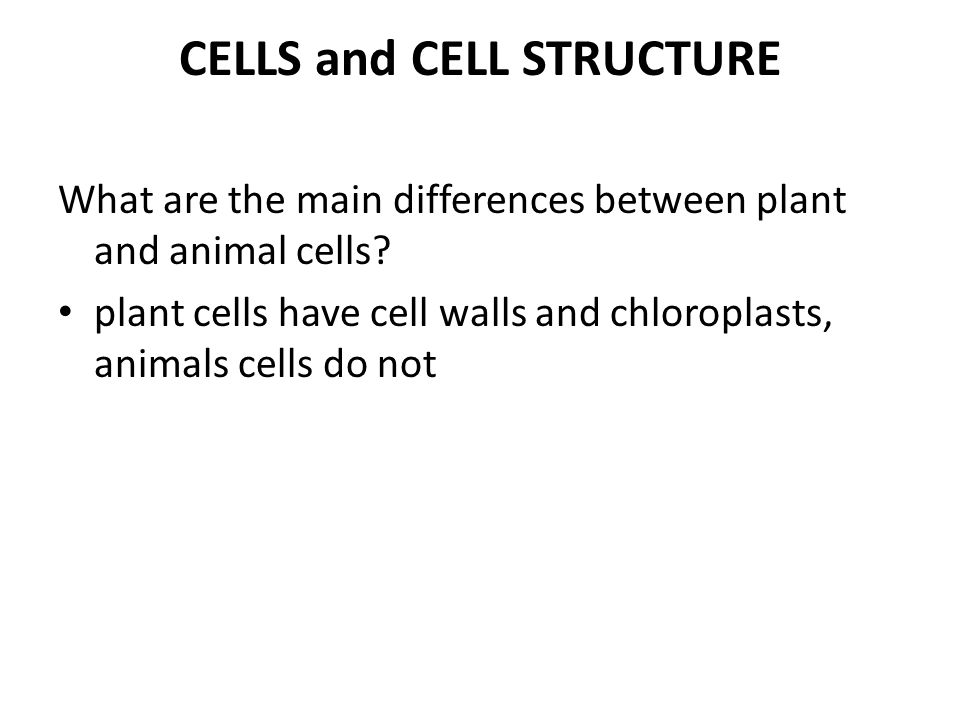 CELLS and CELL STRUCTURE

What are the main differences between plant and animal cells?

• plant cells have cell walls and chloroplasts, animals cells do not